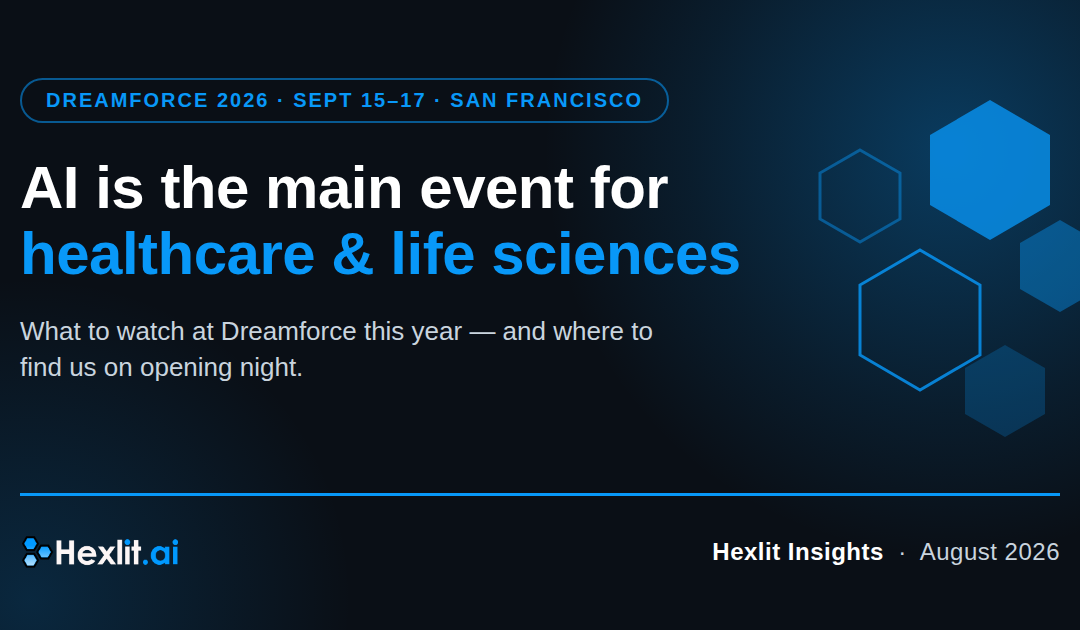 DREAMFORCE 2026 · SEPT 15–17 · SAN FRANCISCO

AI is the main event for healthcare & life sciences

What to watch at Dreamforce this year — and where to find us on opening night.

Hexlit.ai

Hexlit Insights · August 2026